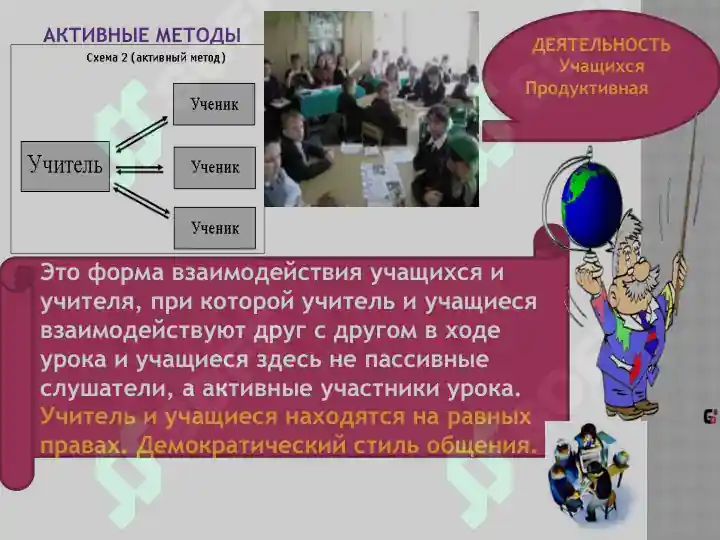 АКТИВНЫЕ МЕТОДЫ

Схема 2 (активный метод)

Учитель

Ученик

Ученик

Ученик

ДЕЯТЕЛЬНОСТЬ
Учащихся
Продуктивная

Это форма взаимодействия учащихся и учителя, при которой учитель и учащиеся взаимодействуют друг с другом в ходе урока и учащиеся здесь не пассивные слушатели, а активные участники урока. Учитель и учащиеся находятся на равных правах. Демократический стиль общения.